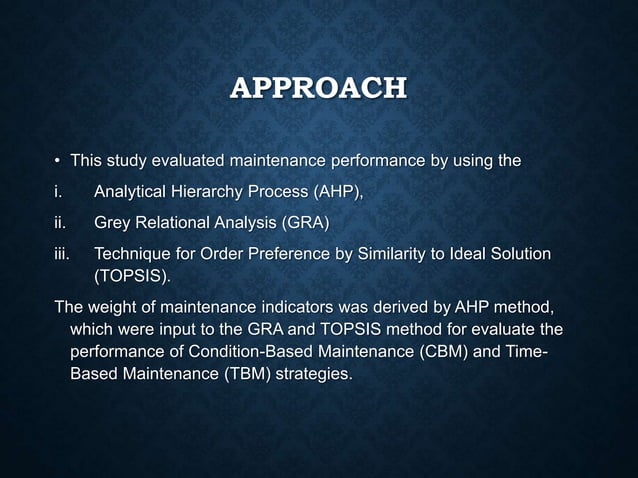 APPROACH

• This study evaluated maintenance performance by using the

i. Analytical Hierarchy Process (AHP),

ii. Grey Relational Analysis (GRA)

iii. Technique for Order Preference by Similarity to Ideal Solution (TOPSIS).

The weight of maintenance indicators was derived by AHP method, which were input to the GRA and TOPSIS method for evaluate the performance of Condition-Based Maintenance (CBM) and Time-Based Maintenance (TBM) strategies.